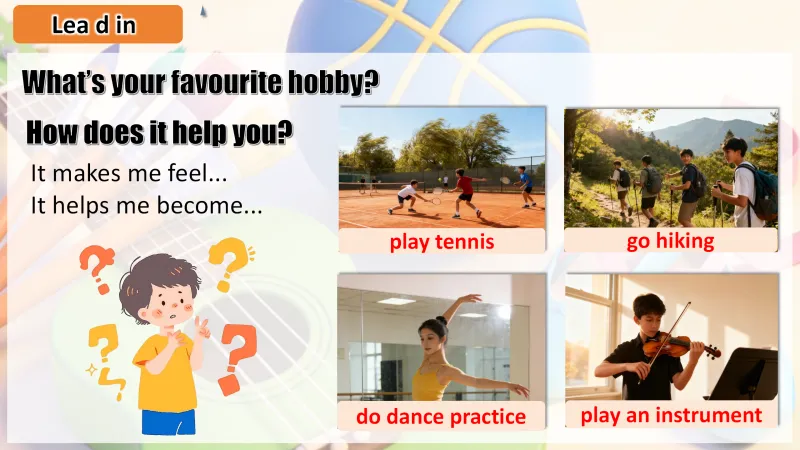 Lea d in

What's your favourite hobby?

How does it help you?

It makes me feel...
It helps me become...

play tennis

go hiking

do dance practice

play an instrument